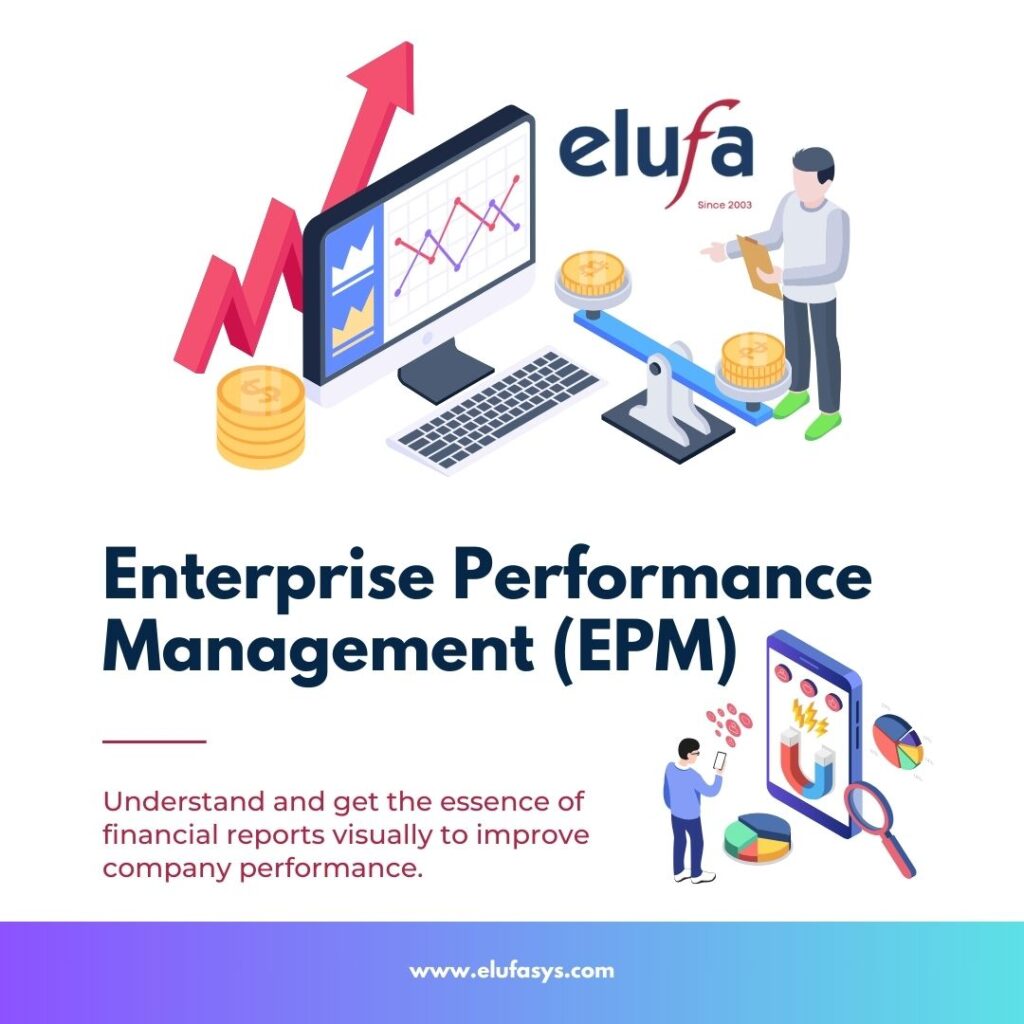 elufa
Since 2003

Enterprise Performance Management (EPM)

Understand and get the essence of financial reports visually to improve company performance.

www.elufasys.com